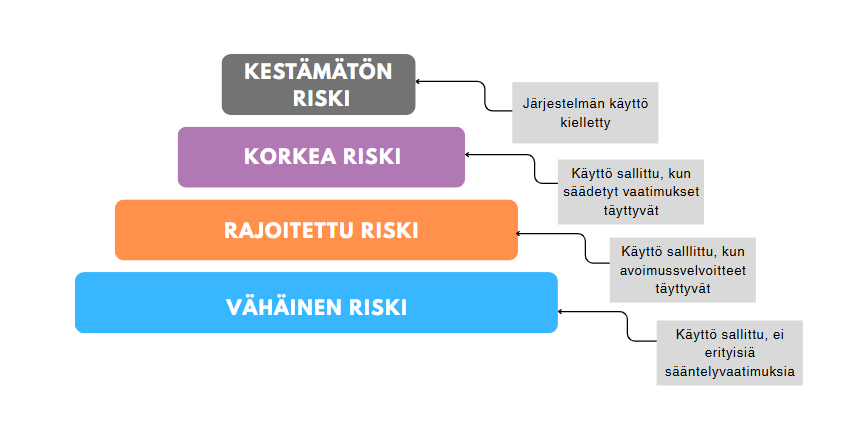 KESTÄMÄTÖN RISKI

Järjestelmän käyttö kielletty

KORKEA RISKI

Käyttö sallittu, kun säädetyt vaatimukset täyttyvät

RAJOITETTU RISKI

Käyttö salllittu, kun avoimussvelvoitteet täyttyvät

VÄHÄINEN RISKI

Käyttö sallittu, ei erityisiä sääntelyvaatimuksia